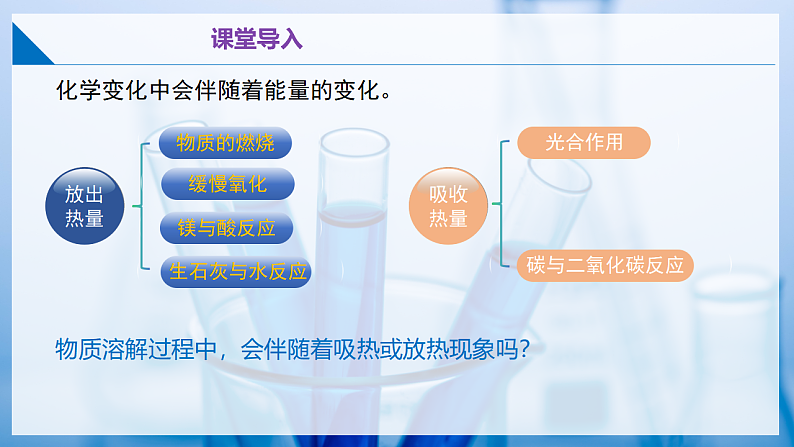 课堂导入

化学变化中会伴随着能量的变化。

放出热量

物质的燃烧

缓慢氧化

镁与酸反应

生石灰与水反应

吸收热量

光合作用

碳与二氧化碳反应

物质溶解过程中，会伴随着吸热或放热现象吗？